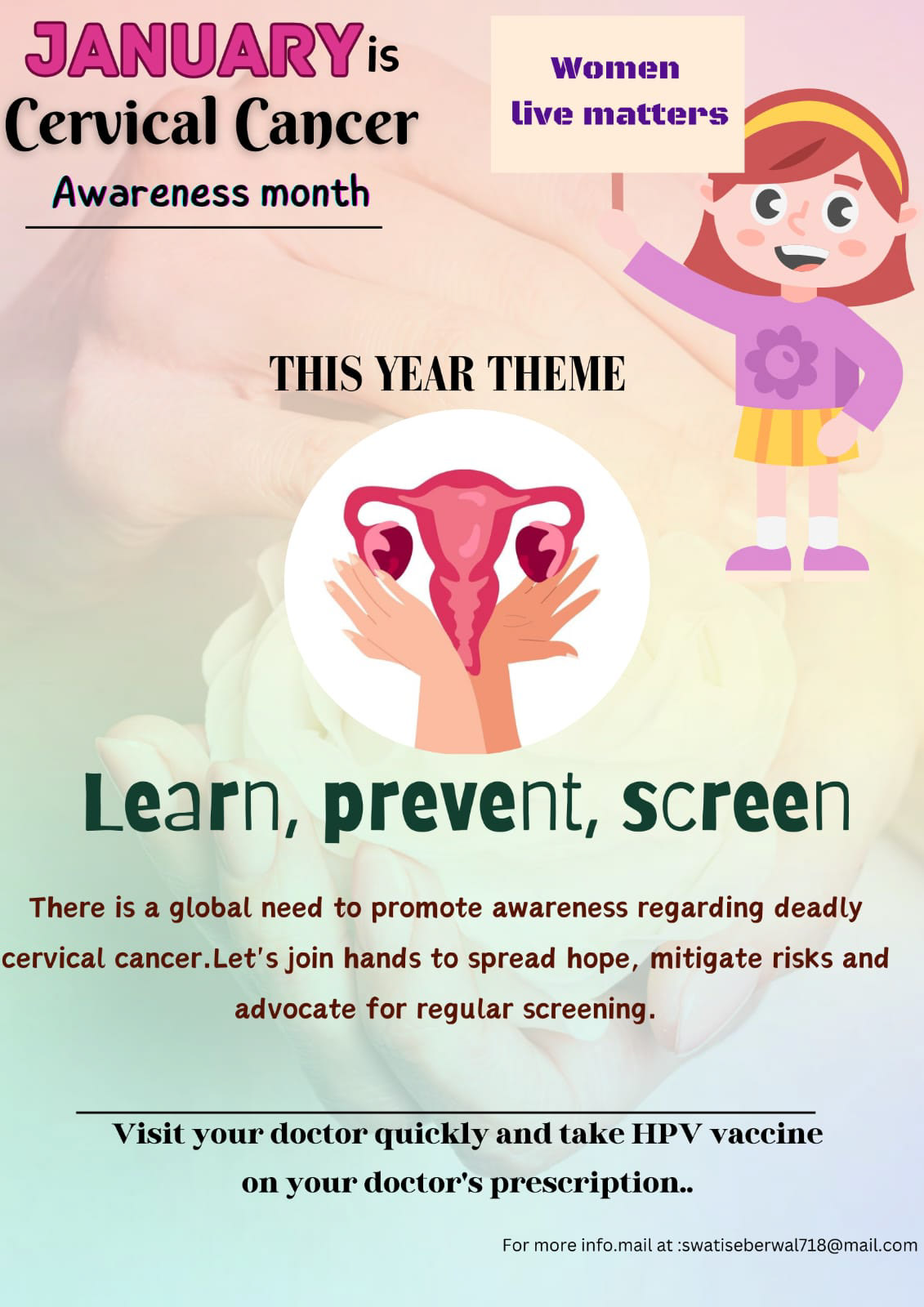 JANUARY is
Cervical Cancer
Awareness month

Women
live matters

THIS YEAR THEME

Learn, prevent, screen

There is a global need to promote awareness regarding deadly cervical cancer.Let's join hands to spread hope, mitigate risks and advocate for regular screening.

Visit your doctor quickly and take HPV vaccine on your doctor's prescription..

For more info.mail at :swatiseberwal718@mail.com